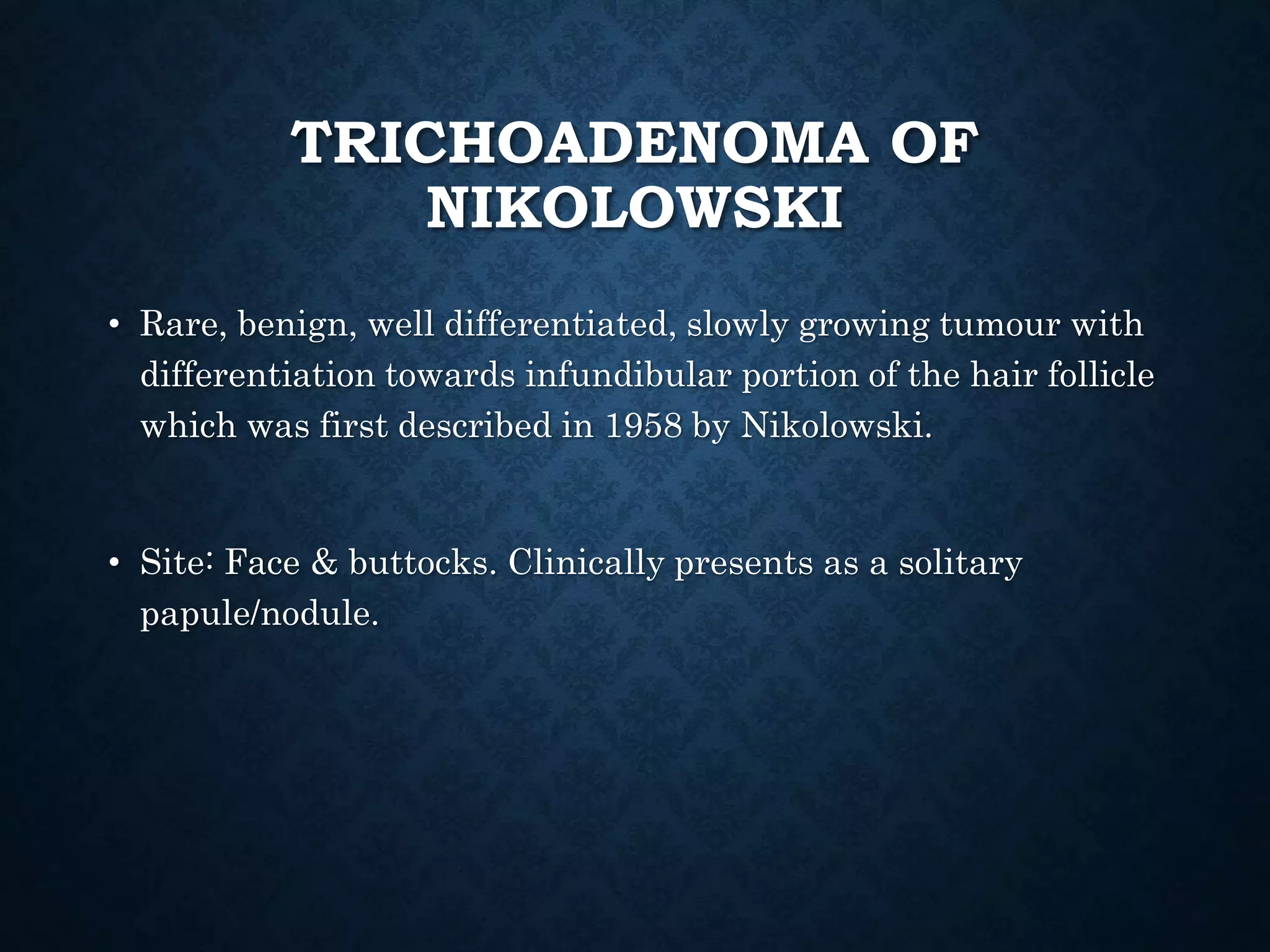 TRICHOADENOMA OF NIKOLOWSKI

• Rare, benign, well differentiated, slowly growing tumour with differentiation towards infundibular portion of the hair follicle which was first described in 1958 by Nikolowski.

• Site: Face & buttocks. Clinically presents as a solitary papule/nodule.